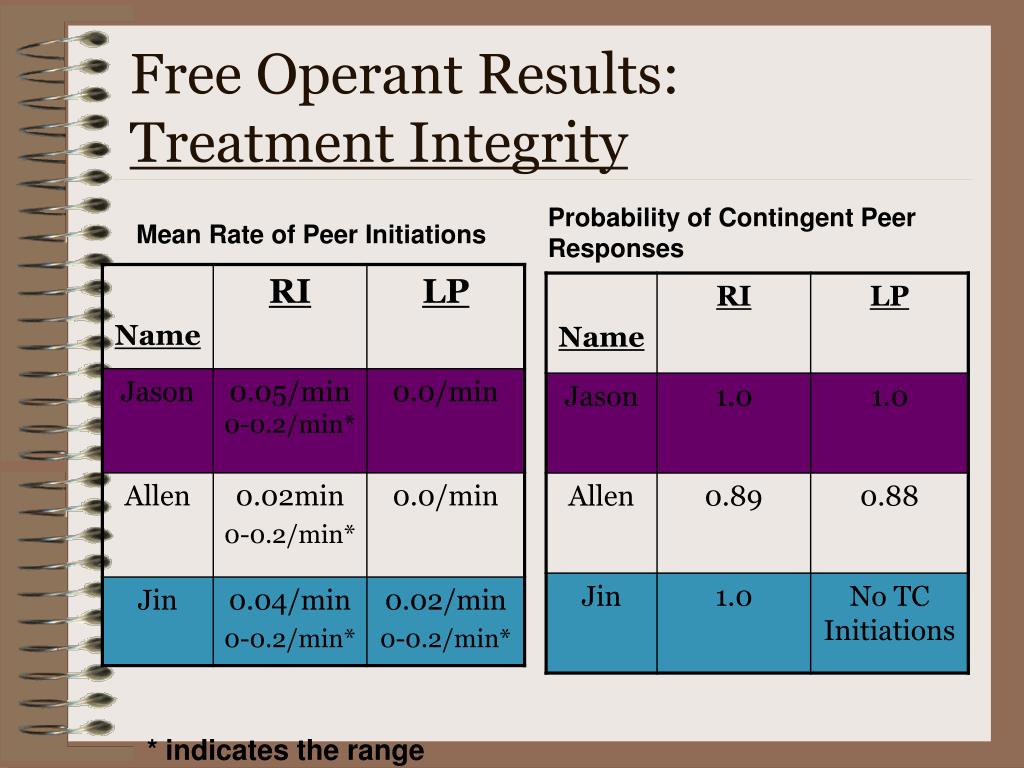 Free Operant Results:
Treatment Integrity

Mean Rate of Peer Initiations

| Name | RI | LP |
|---|---|---|
| Jason | 0.05/min 0-0.2/min* | 0.0/min |
| Allen | 0.02min 0-0.2/min* | 0.0/min |
| Jin | 0.04/min 0-0.2/min* | 0.02/min 0-0.2/min* |

Probability of Contingent Peer Responses

| Name | RI | LP |
|---|---|---|
| Jason | 1.0 | 1.0 |
| Allen | 0.89 | 0.88 |
| Jin | 1.0 | No TC Initiations |

* indicates the range